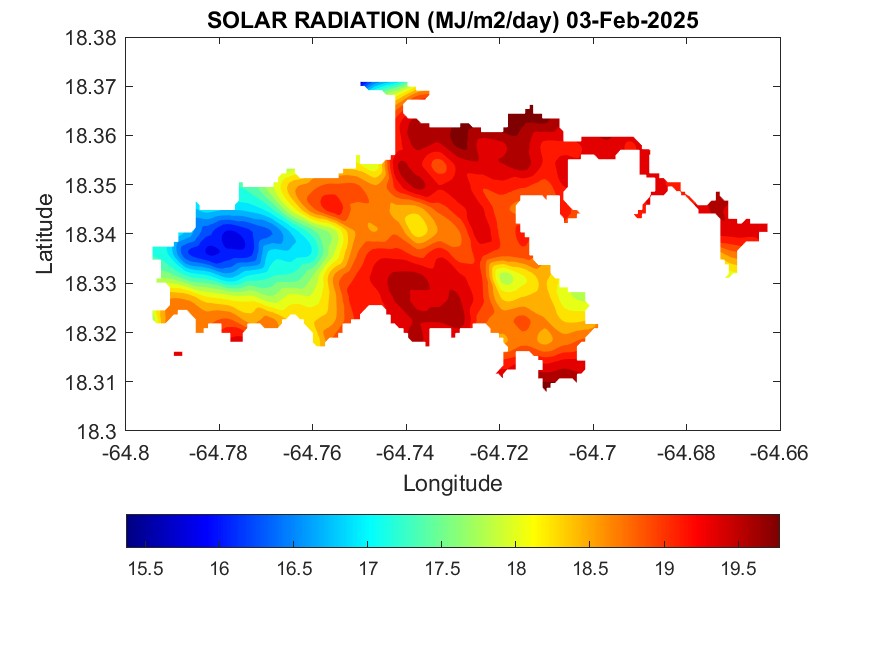 SOLAR RADIATION (MJ/m2/day) 03-Feb-2025

18.38
18.37
18.36
18.35
18.34
18.33
18.32
18.31
18.3

Latitude

-64.8 -64.78 -64.76 -64.74 -64.72 -64.7 -64.68 -64.66

Longitude

15.5 16 16.5 17 17.5 18 18.5 19 19.5